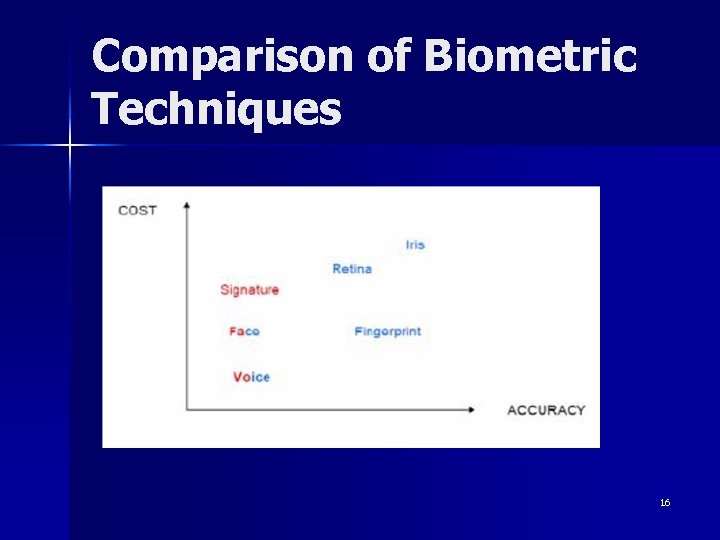 Comparison of Biometric Techniques

COST

Iris

Retina

Signature

Face

Fingerprint

Voice

ACCURACY

16